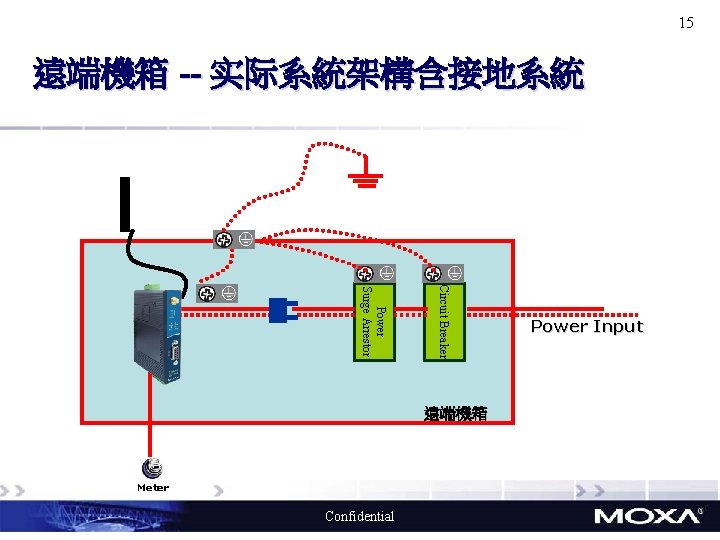 15

遠端機箱 -- 实际系統架構含接地系統

Power Surge Arrestor

Circuit Breaker

Power Input

遠端機箱

Meter

Confidential

MOXA